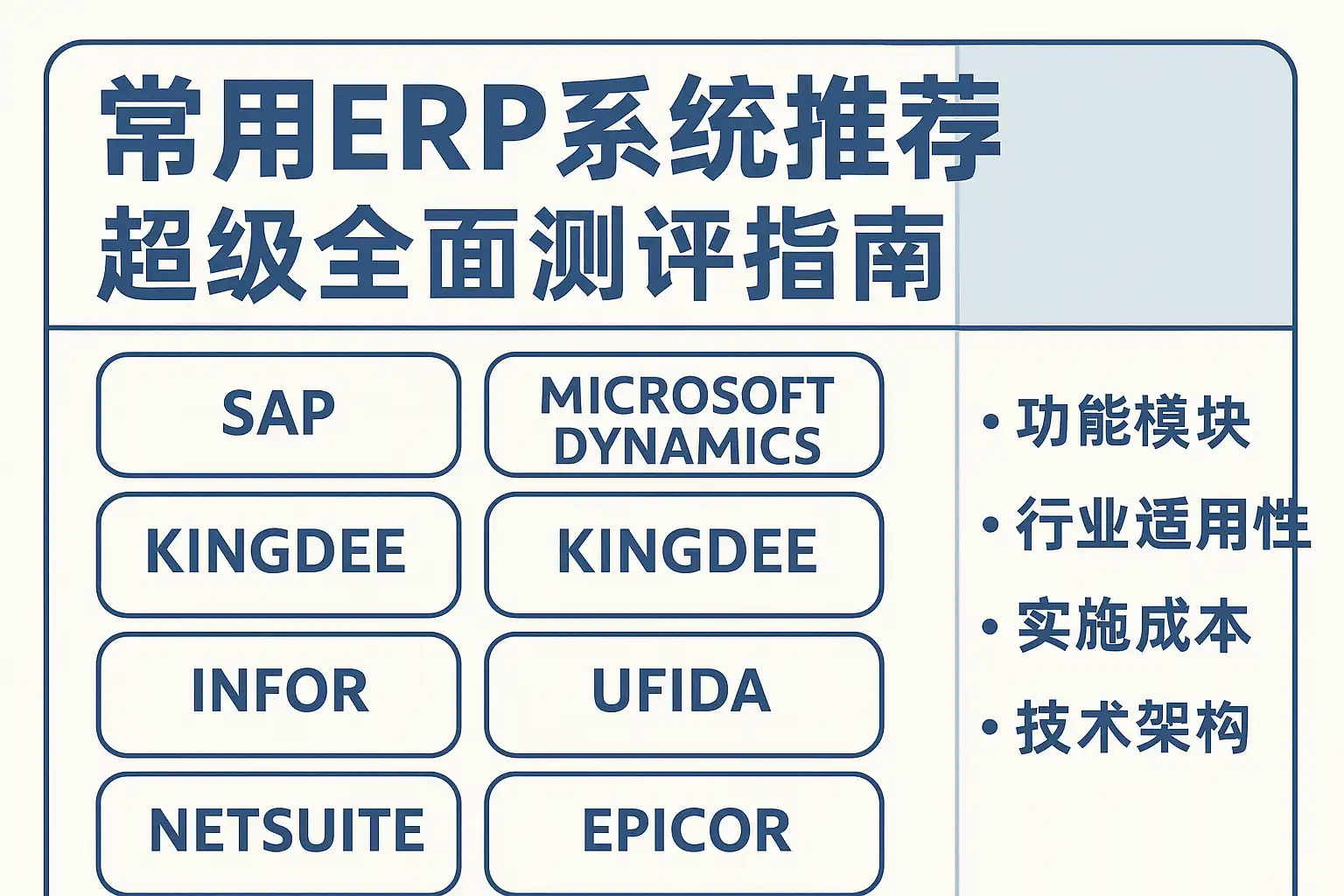 常用ERP系统推荐
超级全面测评指南

SAP

MICROSOFT DYNAMICS

KINGDEE

KINGDEE

INFOR

UFIDA

NETSUITE

EPICOR

• 功能模块
• 行业适用性
• 实施成本
• 技术架构